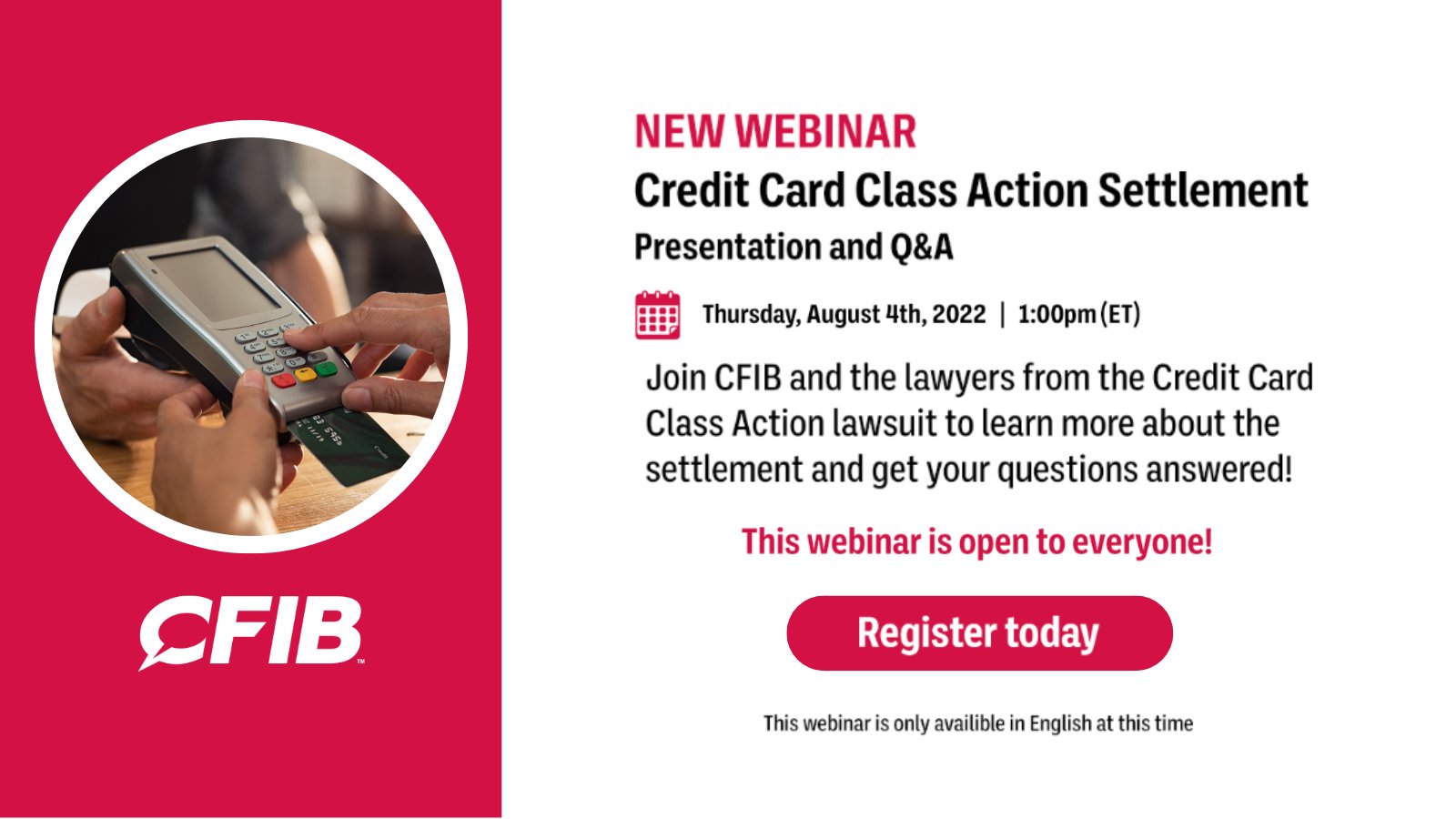 CFIB

NEW WEBINAR

Credit Card Class Action Settlement

Presentation and Q&A

Thursday, August 4th, 2022 | 1:00pm (ET)

Join CFIB and the lawyers from the Credit Card Class Action lawsuit to learn more about the settlement and get your questions answered!

This webinar is open to everyone!

Register today

This webinar is only availible in English at this time